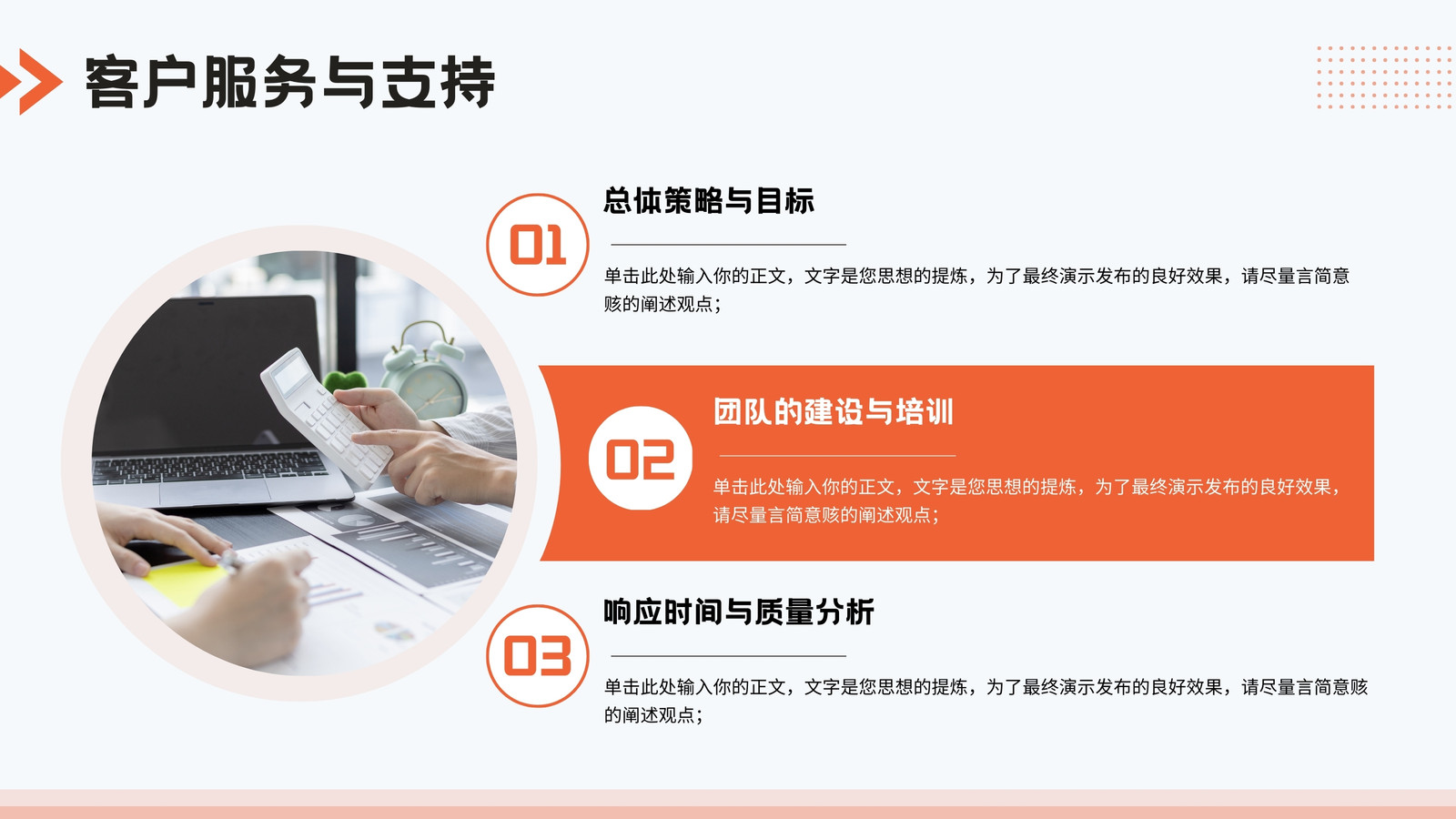 客户服务与支持

01

总体策略与目标

单击此处输入你的正文，文字是您思想的提炼，为了最终演示发布的良好效果，请尽量言简意赅的阐述观点；

02

团队的建设与培训

单击此处输入你的正文，文字是您思想的提炼，为了最终演示发布的良好效果，请尽量言简意赅的阐述观点；

03

响应时间与质量分析

单击此处输入你的正文，文字是您思想的提炼，为了最终演示发布的良好效果，请尽量言简意赅的阐述观点；